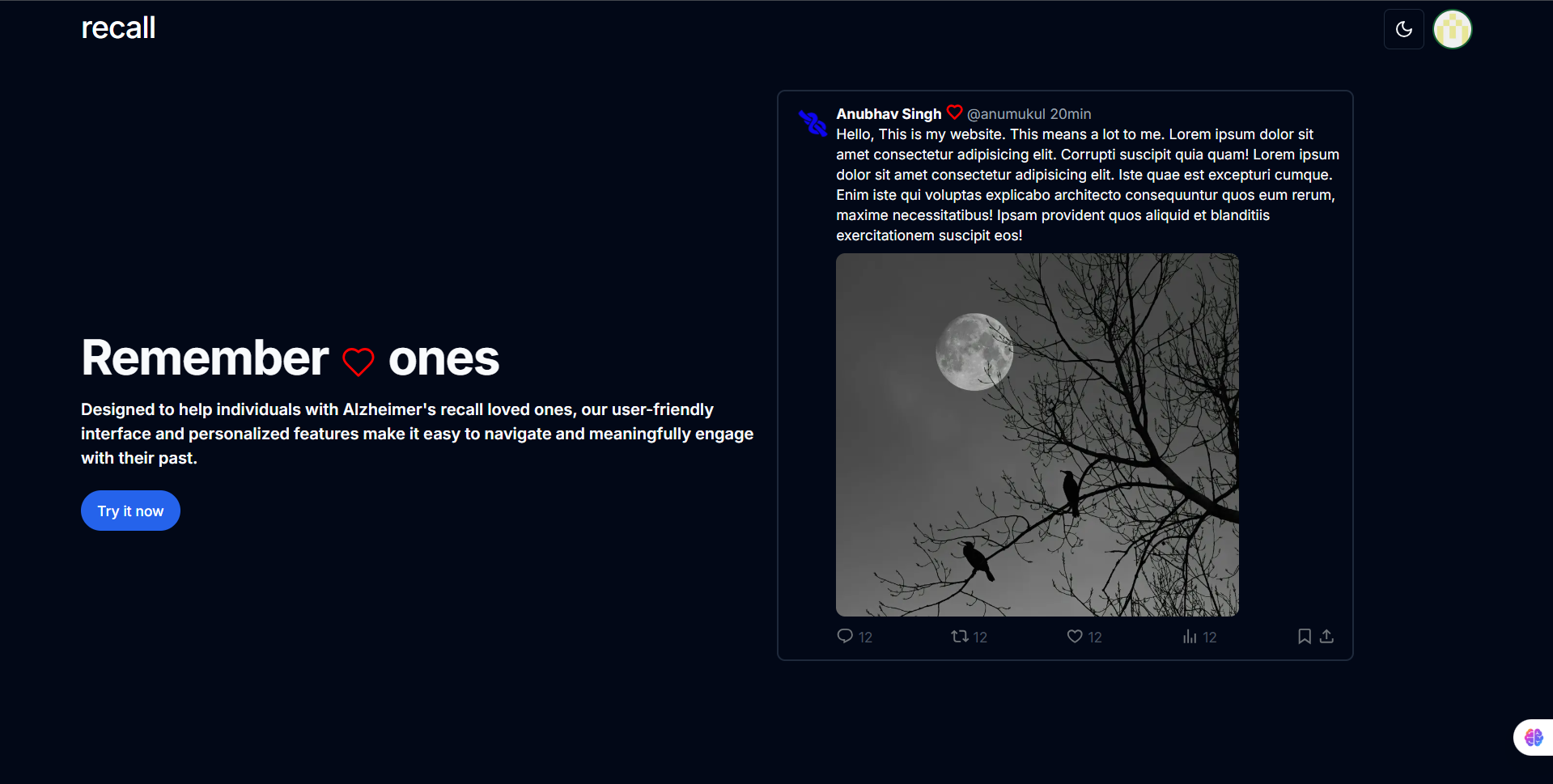 recall

Remember ones

Designed to help individuals with Alzheimer's recall loved ones, our user-friendly interface and personalized features make it easy to navigate and meaningfully engage with their past.

Try it now

Anubhav Singh @anumukul 20min
Hello, This is my website. This means a lot to me. Lorem ipsum dolor sit amet consectetur adipisicing elit. Corrupti suscipit quia quam! Lorem ipsum dolor sit amet consectetur adipisicing elit. Iste quae est excepturi cumque. Enim iste qui voluptas explicabo architecto consequuntur quos eum rerum, maxime necessitatibus! Ipsam provident quos aliquid et blanditiis exercitationem suscipit eos!

12 12 12 12